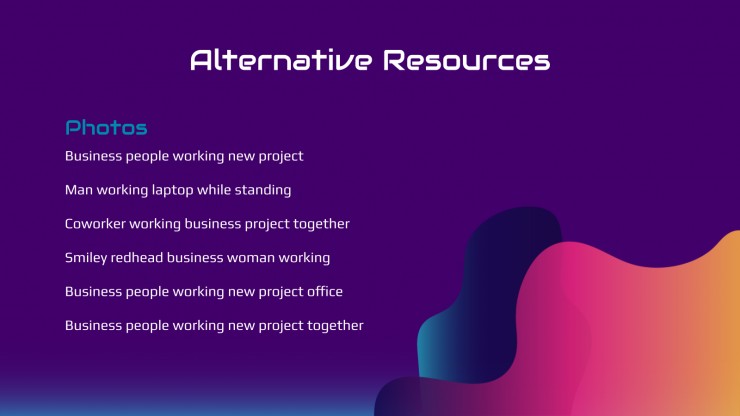 Alternative Resources

Photos

Business people working new project

Man working laptop while standing

Coworker working business project together

Smiley redhead business woman working

Business people working new project office

Business people working new project together